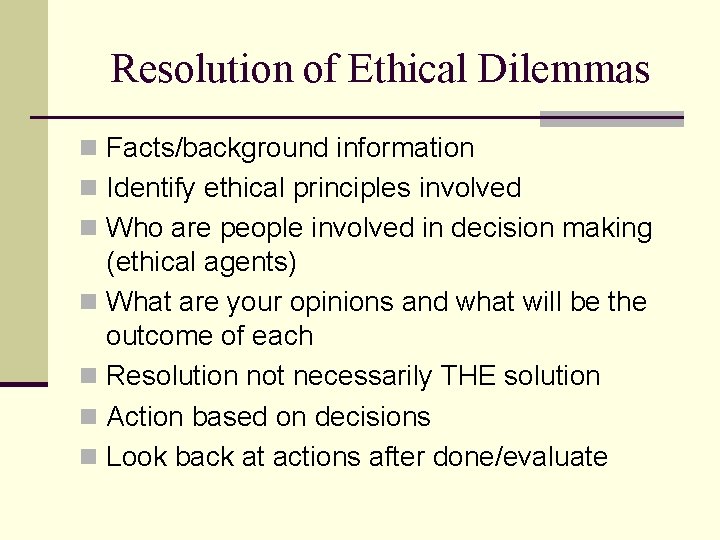 Resolution of Ethical Dilemmas

- Facts/background information
- Identify ethical principles involved
- Who are people involved in decision making (ethical agents)
- What are your opinions and what will be the outcome of each
- Resolution not necessarily THE solution
- Action based on decisions
- Look back at actions after done/evaluate